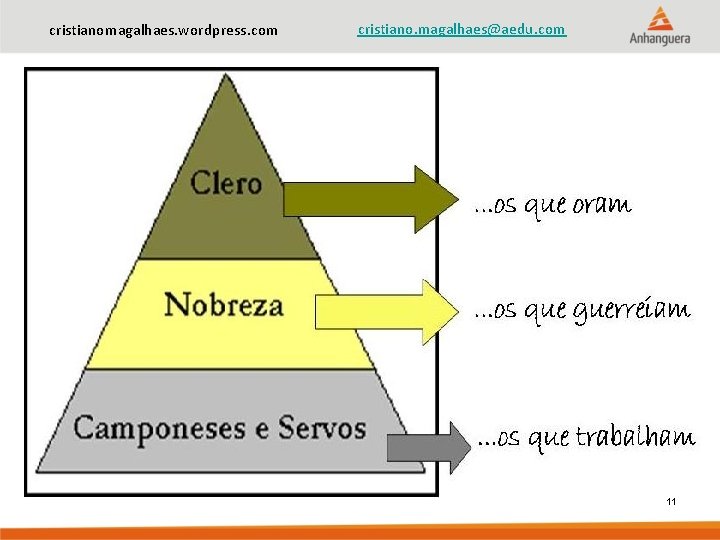 cristianomagalhaes.wordpress.com

cristiano.magalhaes@aedu.com

Anhanguera

Clero

...os que oram

Nobreza

...os que guerreiam

Camponeses e Servos

...os que trabalham

11